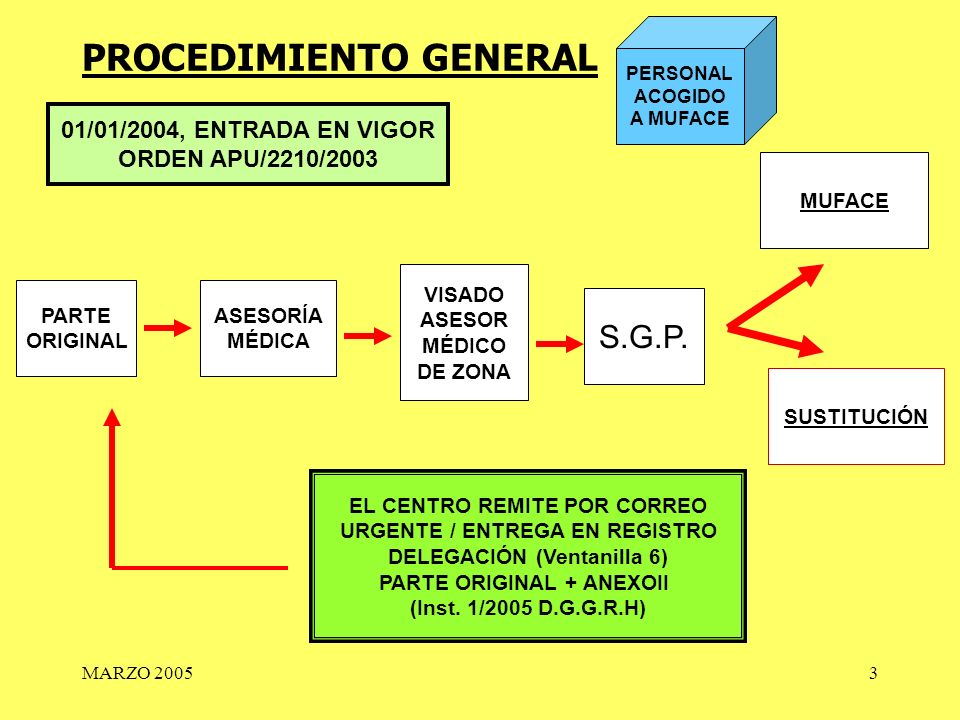 PROCEDIMIENTO GENERAL

PERSONAL ACOGIDO A MUFACE

01/01/2004, ENTRADA EN VIGOR ORDEN APU/2210/2003

MUFACE

PARTE ORIGINAL

ASESORÍA MÉDICA

VISADO ASESOR MÉDICO DE ZONA

S.G.P.

SUSTITUCIÓN

EL CENTRO REMITE POR CORREO URGENTE / ENTREGA EN REGISTRO DELEGACIÓN (Ventanilla 6) PARTE ORIGINAL + ANEXOII (Inst. 1/2005 D.G.G.R.H)

MARZO 2005

3